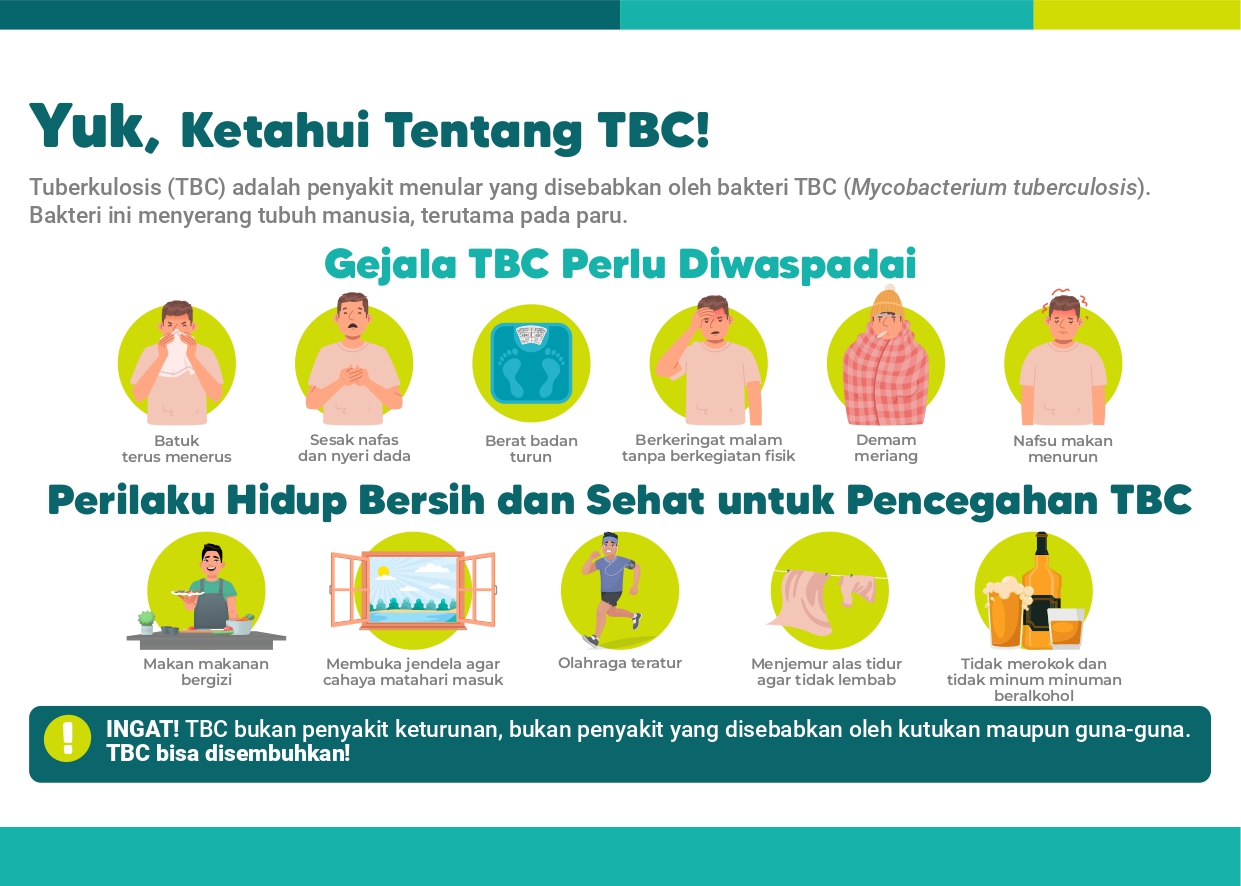 Yuk, Ketahui Tentang TBC!

Tuberkulosis (TBC) adalah penyakit menular yang disebabkan oleh bakteri TBC (Mycobacterium tuberculosis). Bakteri ini menyerang tubuh manusia, terutama pada paru.

Gejala TBC Perlu Diwaspadai

Batuk terus menerus

Sesak nafas dan nyeri dada

Berat badan turun

Berkeringat malam tanpa berkegiatan fisik

Demam meriang

Nafsu makan menurun

Perilaku Hidup Bersih dan Sehat untuk Pencegahan TBC

Makan makanan bergizi

Membuka jendela agar cahaya matahari masuk

Olahraga teratur

Menjemur alas tidur agar tidak lembab

Tidak merokok dan tidak minum minuman beralkohol

INGAT! TBC bukan penyakit keturunan, bukan penyakit yang disebabkan oleh kutukan maupun guna-guna. TBC bisa disembuhkan!